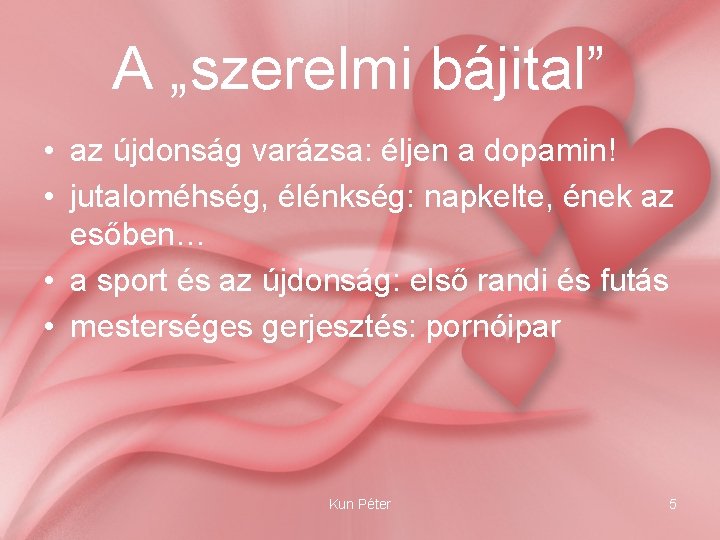 A „szerelmi bájital”

• az újdonság varázsa: éljen a dopamin!
• jutaloméhség, élénkség: napkelte, ének az esőben…
• a sport és az újdonság: első randi és futás
• mesterséges gerjesztés: pornóipar

Kun Péter

5